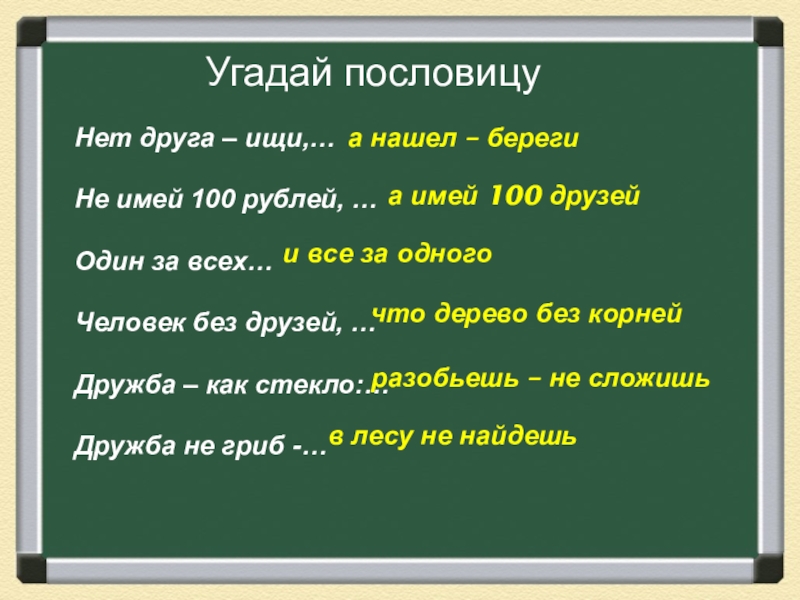 Угадай пословицу

Нет друга – ищи,… а нашел – береги

Не имей 100 рублей, … а имей 100 друзей

Один за всех… и все за одного

Человек без друзей, … что дерево без корней

Дружба – как стекло:… разобьешь – не сложишь

Дружба не гриб -… в лесу не найдешь